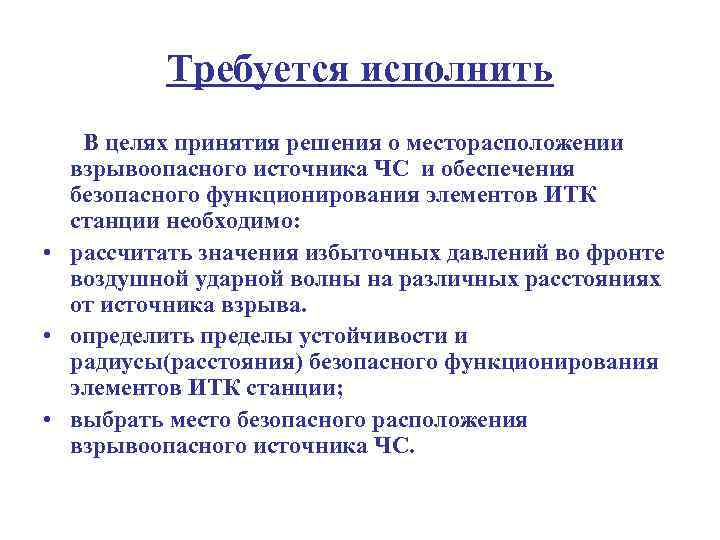 Требуется исполнить

В целях принятия решения о месторасположении взрывоопасного источника ЧС и обеспечения безопасного функционирования элементов ИТК станции необходимо:

• рассчитать значения избыточных давлений во фронте воздушной ударной волны на различных расстояниях от источника взрыва.
• определить пределы устойчивости и радиусы(расстояния) безопасного функционирования элементов ИТК станции;
• выбрать место безопасного расположения взрывоопасного источника ЧС.